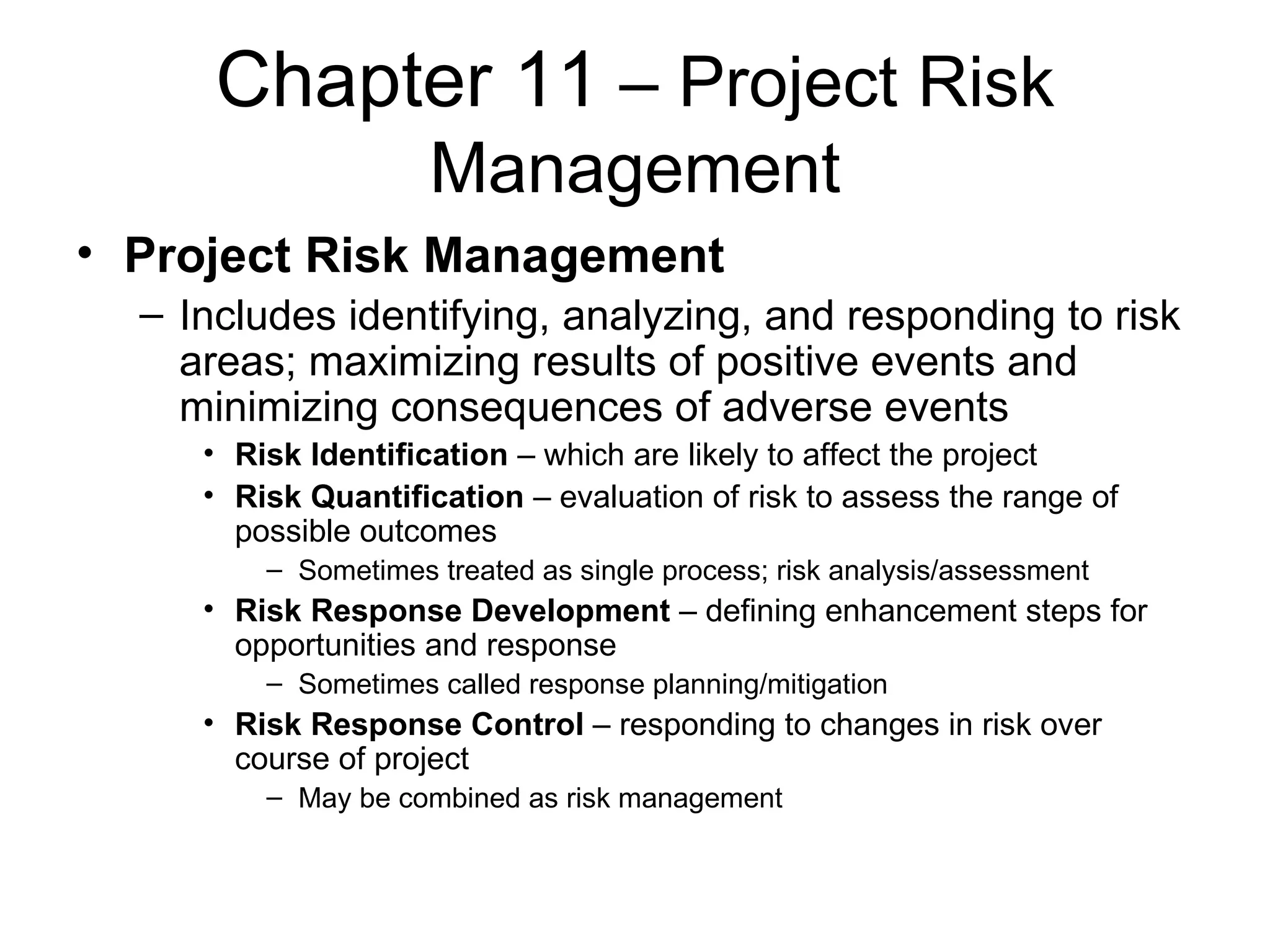 Chapter 11 – Project Risk Management

• Project Risk Management
– Includes identifying, analyzing, and responding to risk areas; maximizing results of positive events and minimizing consequences of adverse events
• Risk Identification – which are likely to affect the project
• Risk Quantification – evaluation of risk to assess the range of possible outcomes
– Sometimes treated as single process; risk analysis/assessment
• Risk Response Development – defining enhancement steps for opportunities and response
– Sometimes called response planning/mitigation
• Risk Response Control – responding to changes in risk over course of project
– May be combined as risk management